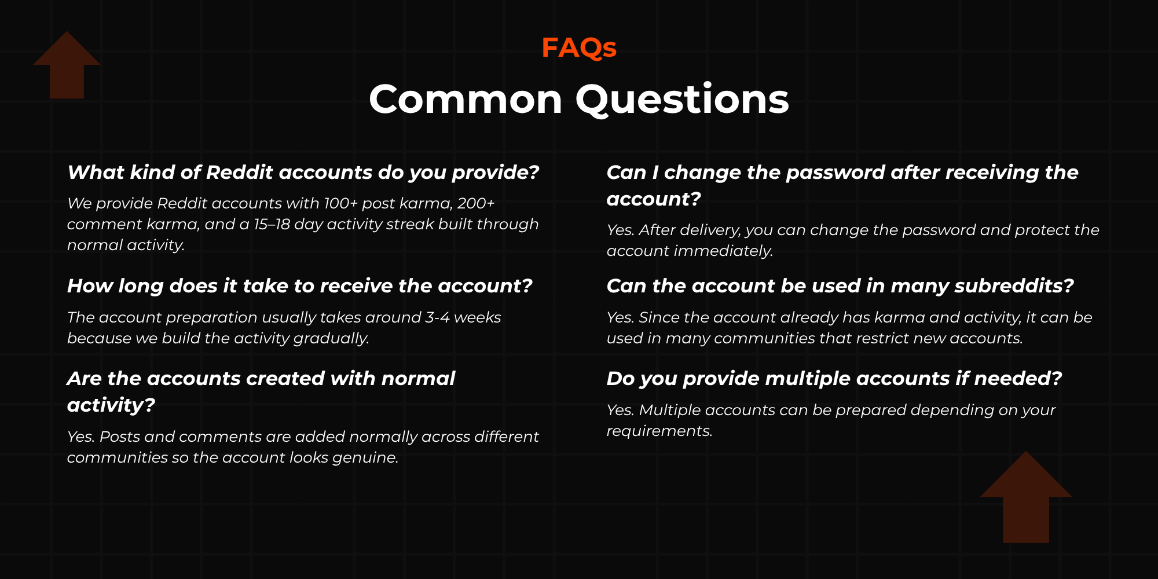 FAQs

Common Questions

What kind of Reddit accounts do you provide?

We provide Reddit accounts with 100+ post karma, 200+ comment karma, and a 15–18 day activity streak built through normal activity.

How long does it take to receive the account?

The account preparation usually takes around 3-4 weeks because we build the activity gradually.

Are the accounts created with normal activity?

Yes. Posts and comments are added normally across different communities so the account looks genuine.

Can I change the password after receiving the account?

Yes. After delivery, you can change the password and protect the account immediately.

Can the account be used in many subreddits?

Yes. Since the account already has karma and activity, it can be used in many communities that restrict new accounts.

Do you provide multiple accounts if needed?

Yes. Multiple accounts can be prepared depending on your requirements.